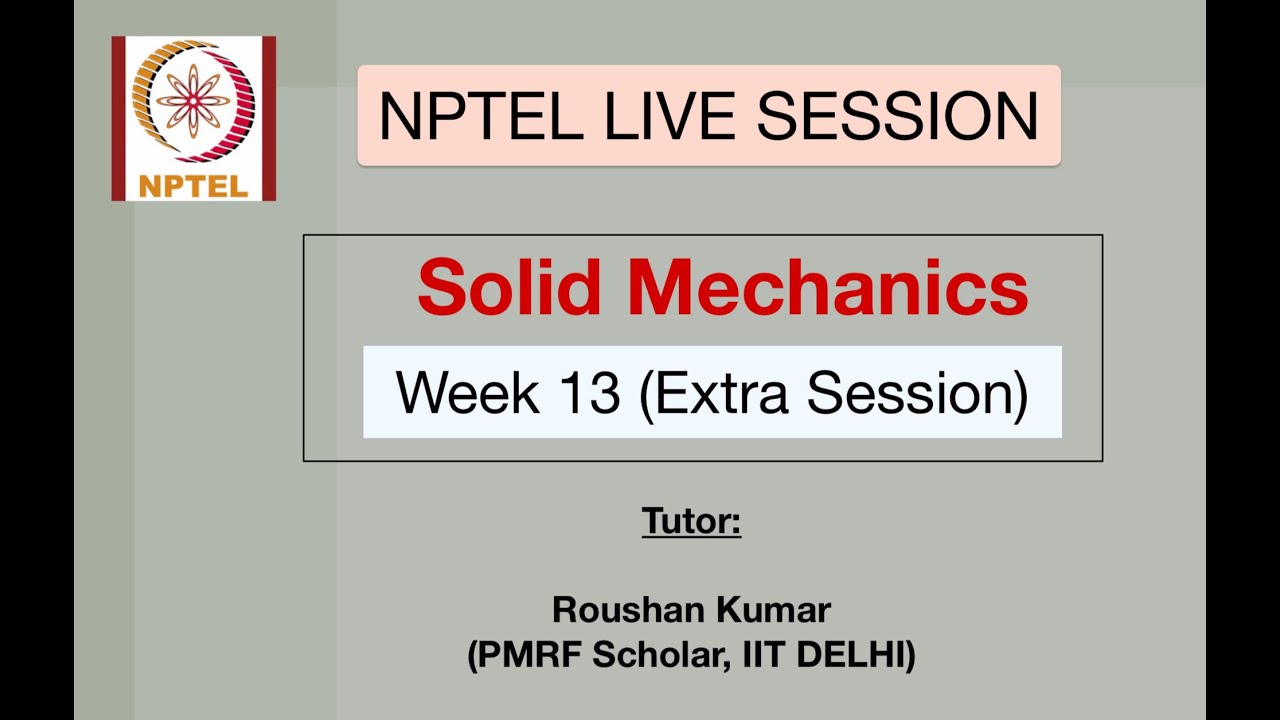 NPTEL

NPTEL LIVE SESSION

Solid Mechanics

Week 13 (Extra Session)

Tutor:

Roushan Kumar
(PMRF Scholar, IIT DELHI)